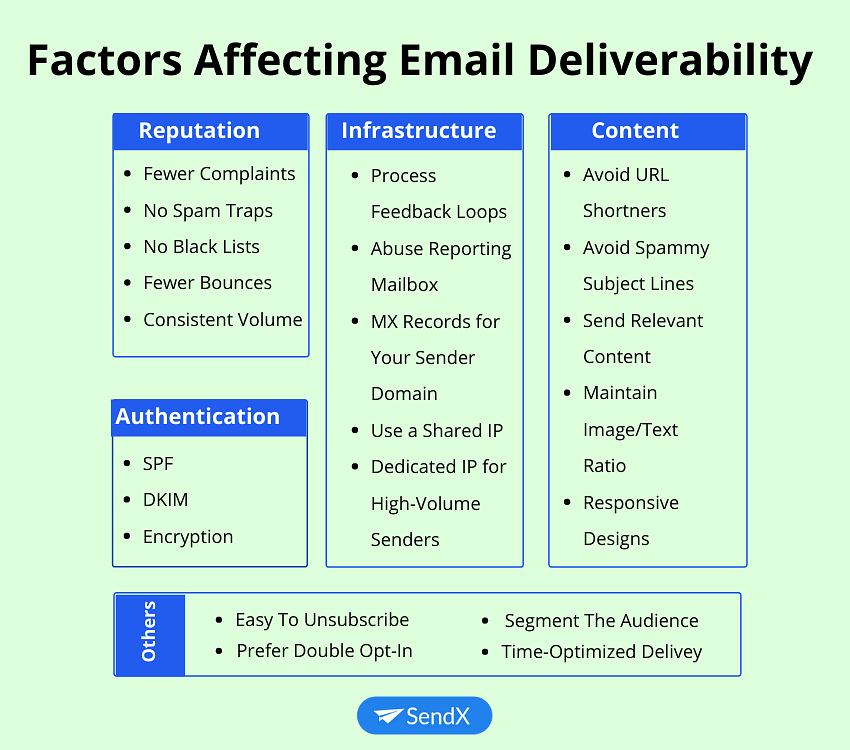 Factors Affecting Email Deliverability

Reputation
- Fewer Complaints
- No Spam Traps
- No Black Lists
- Fewer Bounces
- Consistent Volume

Authentication
- SPF
- DKIM
- Encryption

Infrastructure
- Process Feedback Loops
- Abuse Reporting Mailbox
- MX Records for Your Sender Domain
- Use a Shared IP
- Dedicated IP for High-Volume Senders

Content
- Avoid URL Shortners
- Avoid Spammy Subject Lines
- Send Relevant Content
- Maintain Image/Text Ratio
- Responsive Designs

Others
- Easy To Unsubscribe
- Prefer Double Opt-In
- Segment The Audience
- Time-Optimized Delivey

SendX